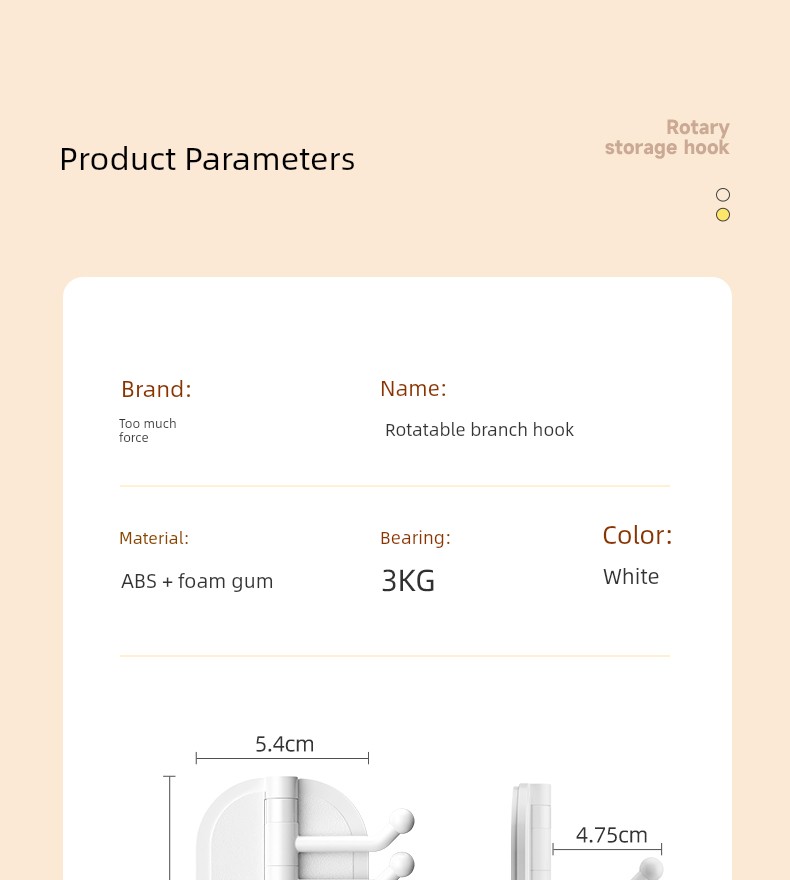 Product Parameters

Rotary storage hook

Brand:

Too much force

Name:

Rotatable branch hook

Material:

ABS + foam gum

Bearing:

3KG

Color:

White

5.4cm

4.75cm